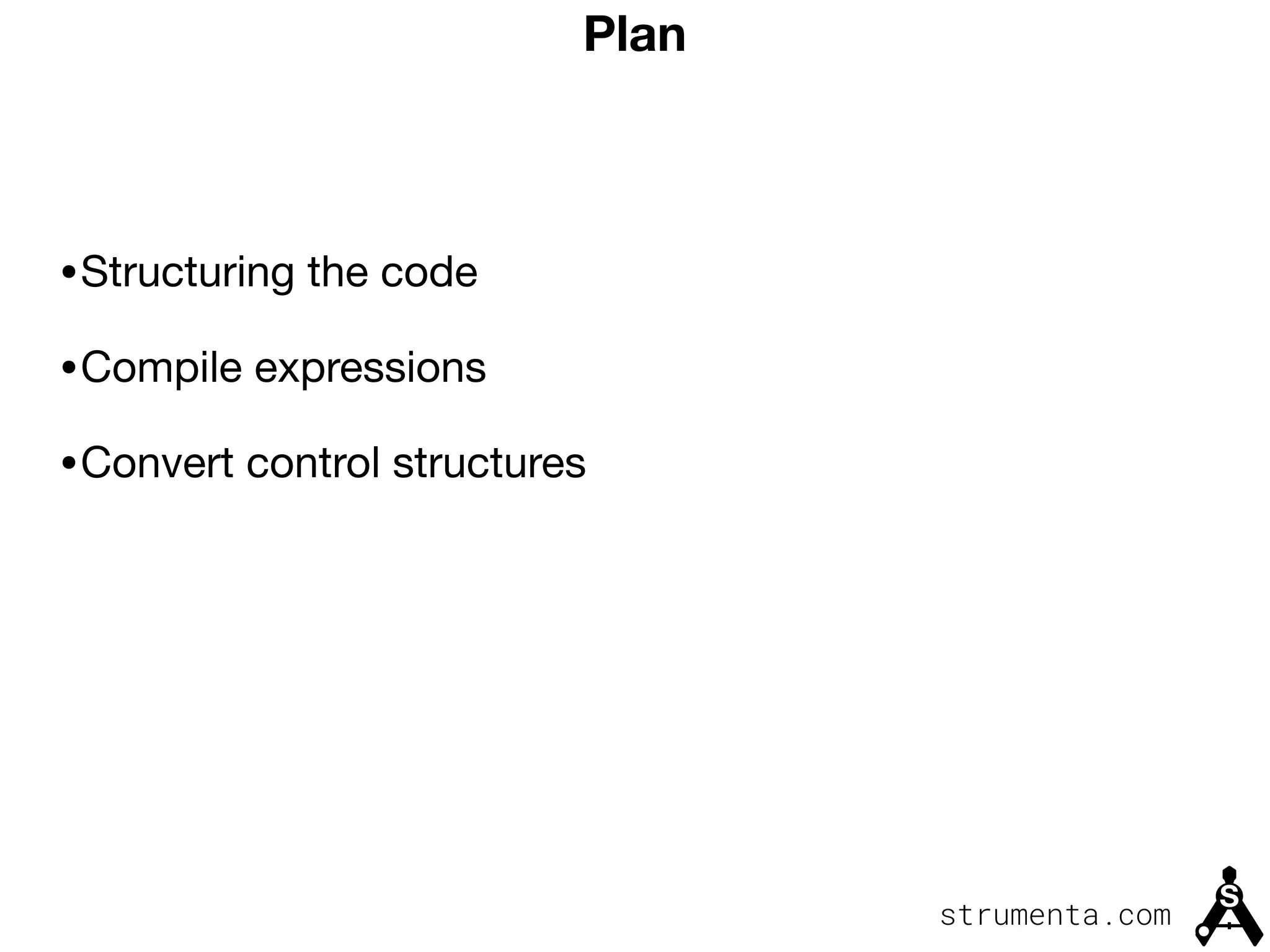 Plan

•Structuring the code

•Compile expressions

•Convert control structures

strumenta.com

S